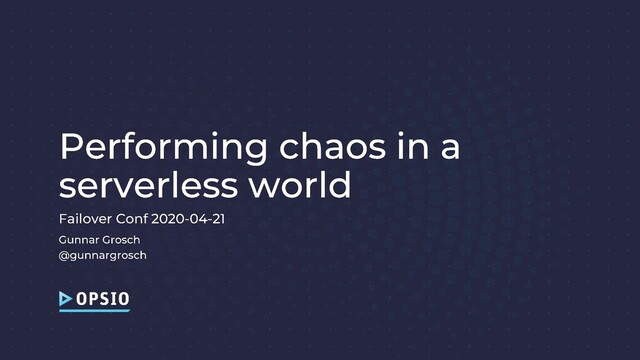 Performing chaos in a serverless world

Failover Conf 2020-04-21

Gunnar Grosch
@gunnargrosch

OPSIO